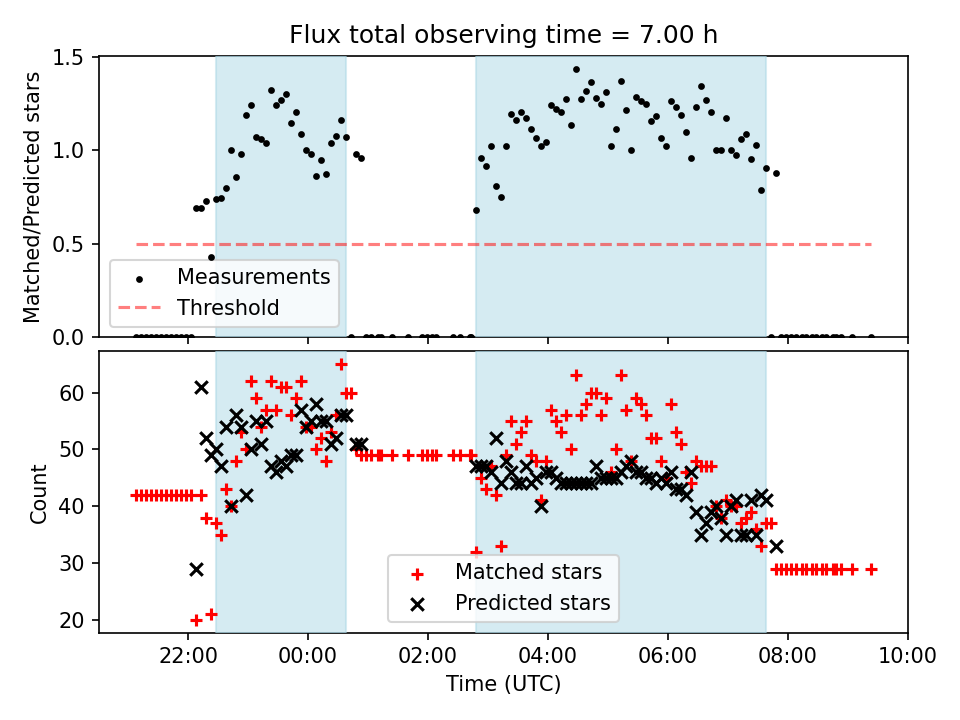 Flux total observing time = 7.00 h

Matched/Predicted stars

1.5
1.0
0.5
0.0

Measurements
Threshold

Count

60
50
40
30
20

Matched stars
Predicted stars

22:00
00:00
02:00
04:00
06:00
08:00
10:00

Time (UTC)